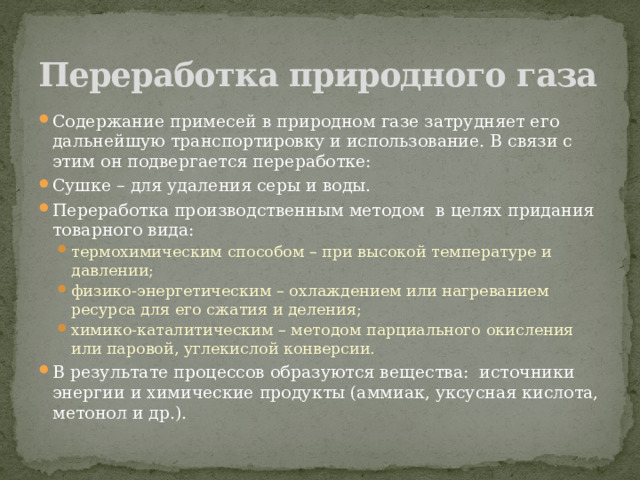 Переработка природного газа

Содержание примесей в природном газе затрудняет его дальнейшую транспортировку и использование. В связи с этим он подвергается переработке:

Сушке – для удаления серы и воды.

Переработка производственным методом в целях придания товарного вида:

термохимическим способом – при высокой температуре и давлении;

физико-энергетическим – охлаждением или нагреванием ресурса для его сжатия и деления;

химико-каталитическим – методом парциального окисления или паровой, углекислой конверсии.

В результате процессов образуются вещества: источники энергии и химические продукты (аммиак, уксусная кислота, метонол и др.).